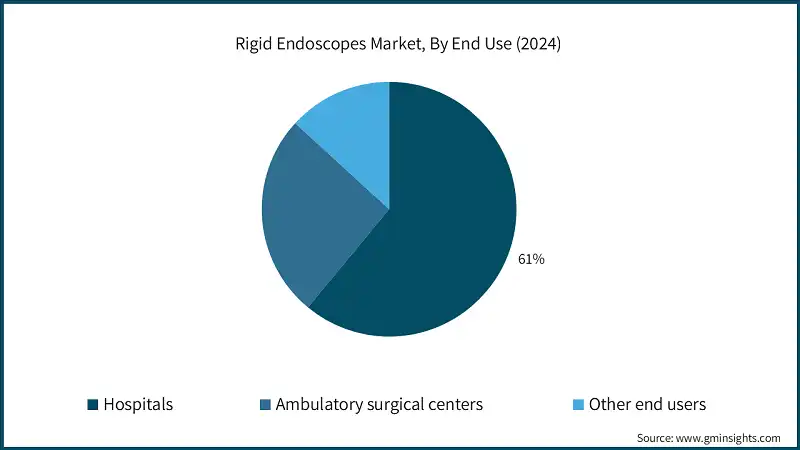 Rigid Endoscopes Market, By End Use (2024)

61%

Hospitals
Ambulatory surgical centers
Other end users

Source: www.gminsights.com